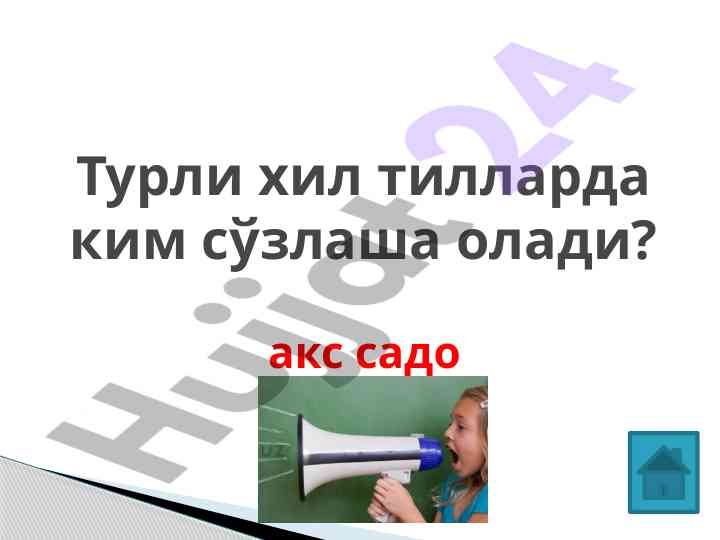 Турли хил тилларда ким сўзлаша олади?

акс садо

Hujjat24